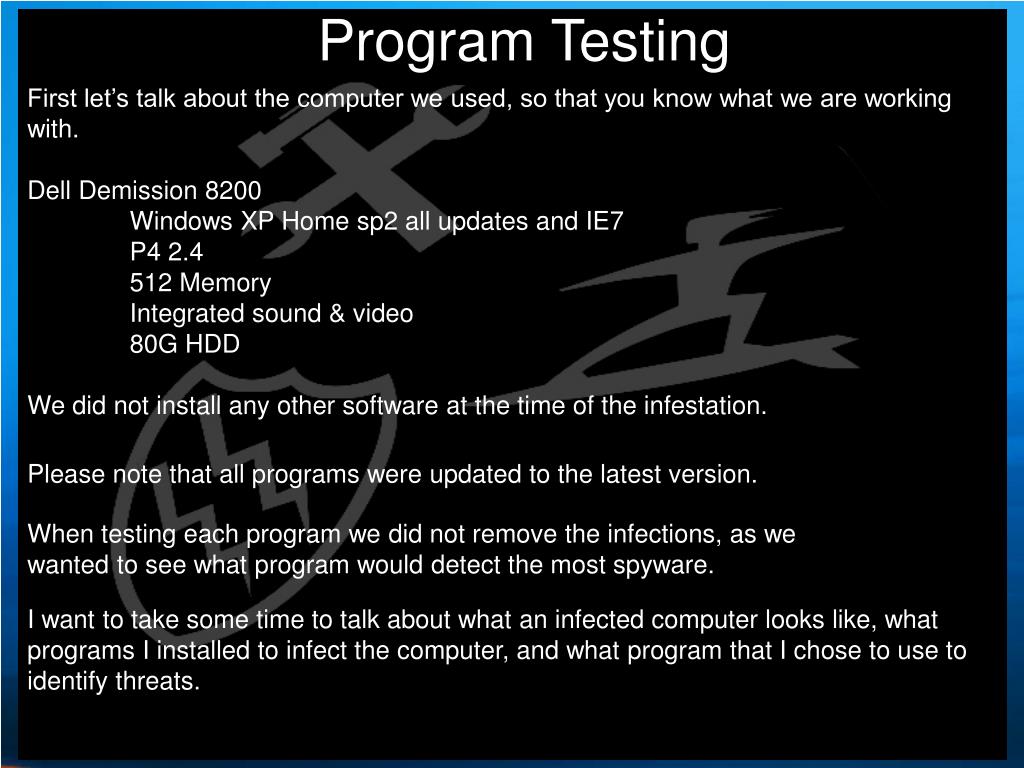 Program Testing

First let’s talk about the computer we used, so that you know what we are working with.

Dell Demission 8200
Windows XP Home sp2 all updates and IE7
P4 2.4
512 Memory
Integrated sound & video
80G HDD

We did not install any other software at the time of the infestation.

Please note that all programs were updated to the latest version.

When testing each program we did not remove the infections, as we wanted to see what program would detect the most spyware.

I want to take some time to talk about what an infected computer looks like, what programs I installed to infect the computer, and what program that I chose to use to identify threats.